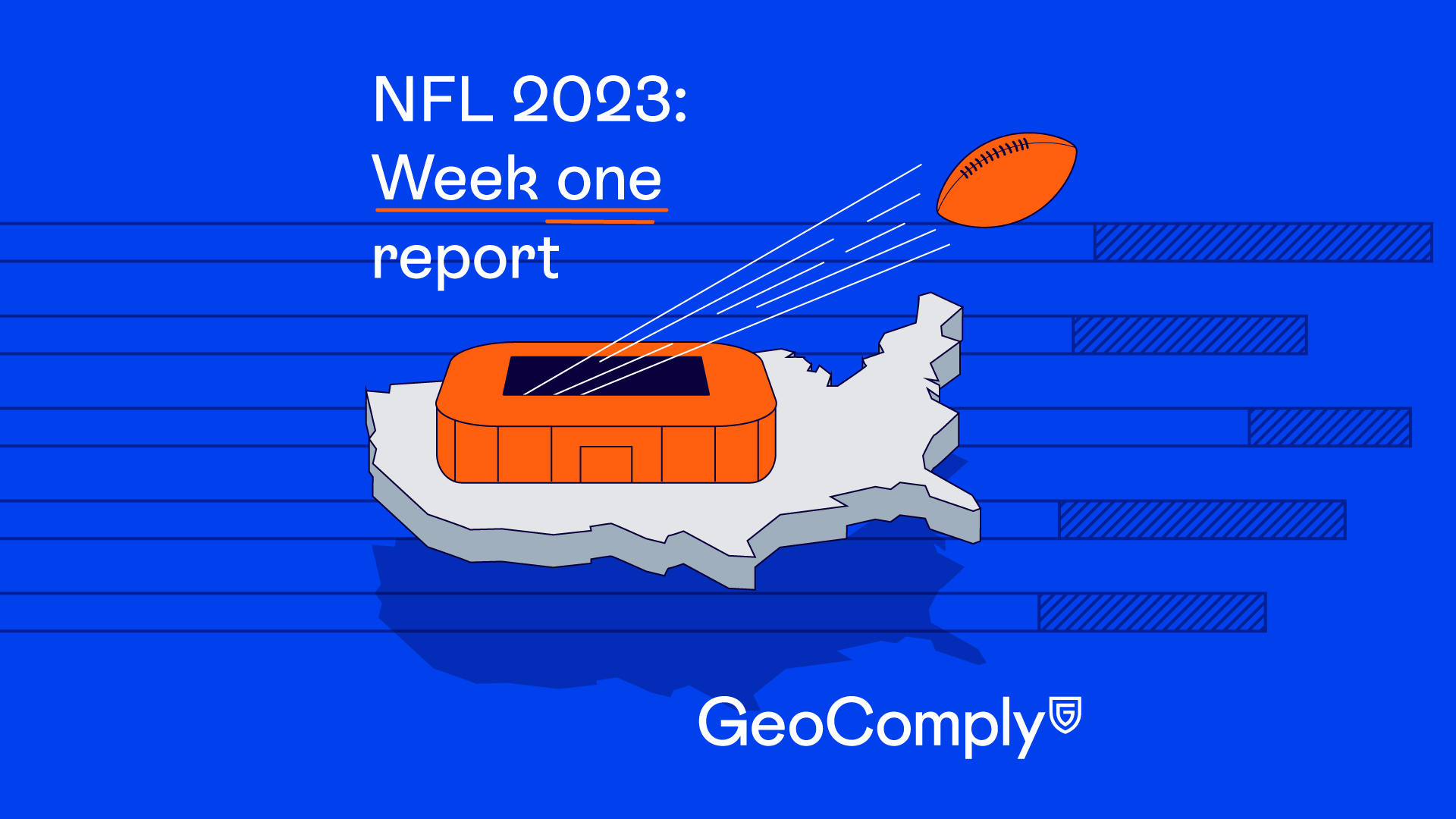 NFL 2023:
Week one
report

GeoComply